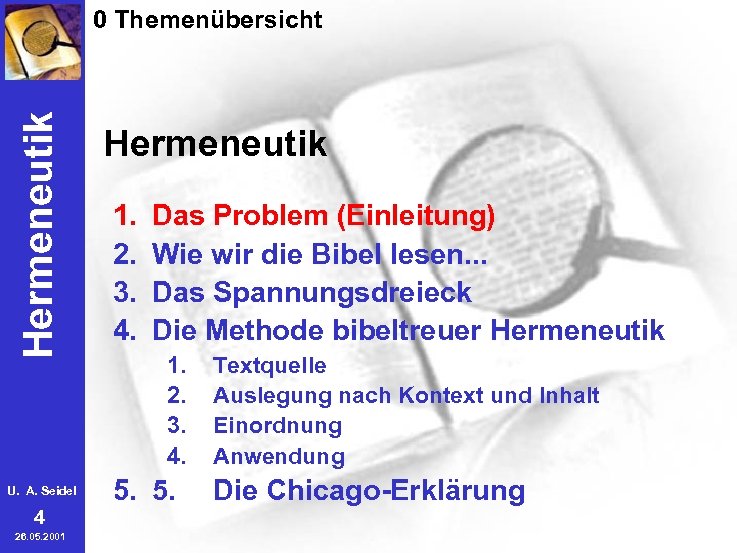 0 Themenübersicht

Hermeneutik

Hermeneutik

1. Das Problem (Einleitung)
2. Wie wir die Bibel lesen...
3. Das Spannungsdreieck
4. Die Methode bibeltreuer Hermeneutik
   1. Textquelle
   2. Auslegung nach Kontext und Inhalt
   3. Einordnung
   4. Anwendung
5. 5. Die Chicago-Erklärung

U. A. Seidel
4
26.05.2001